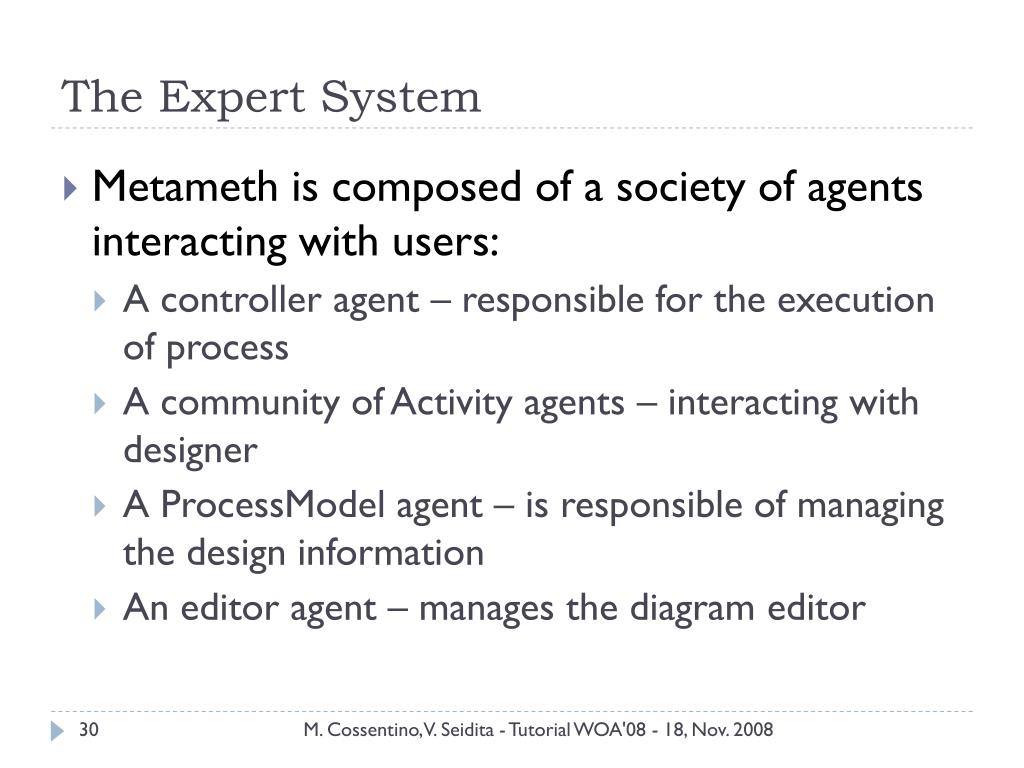 The Expert System

Metameth is composed of a society of agents interacting with users:

A controller agent – responsible for the execution of process

A community of Activity agents – interacting with designer

A ProcessModel agent – is responsible of managing the design information

An editor agent – manages the diagram editor

30

M. Cossentino, V. Seidita - Tutorial WOA'08 - 18, Nov. 2008